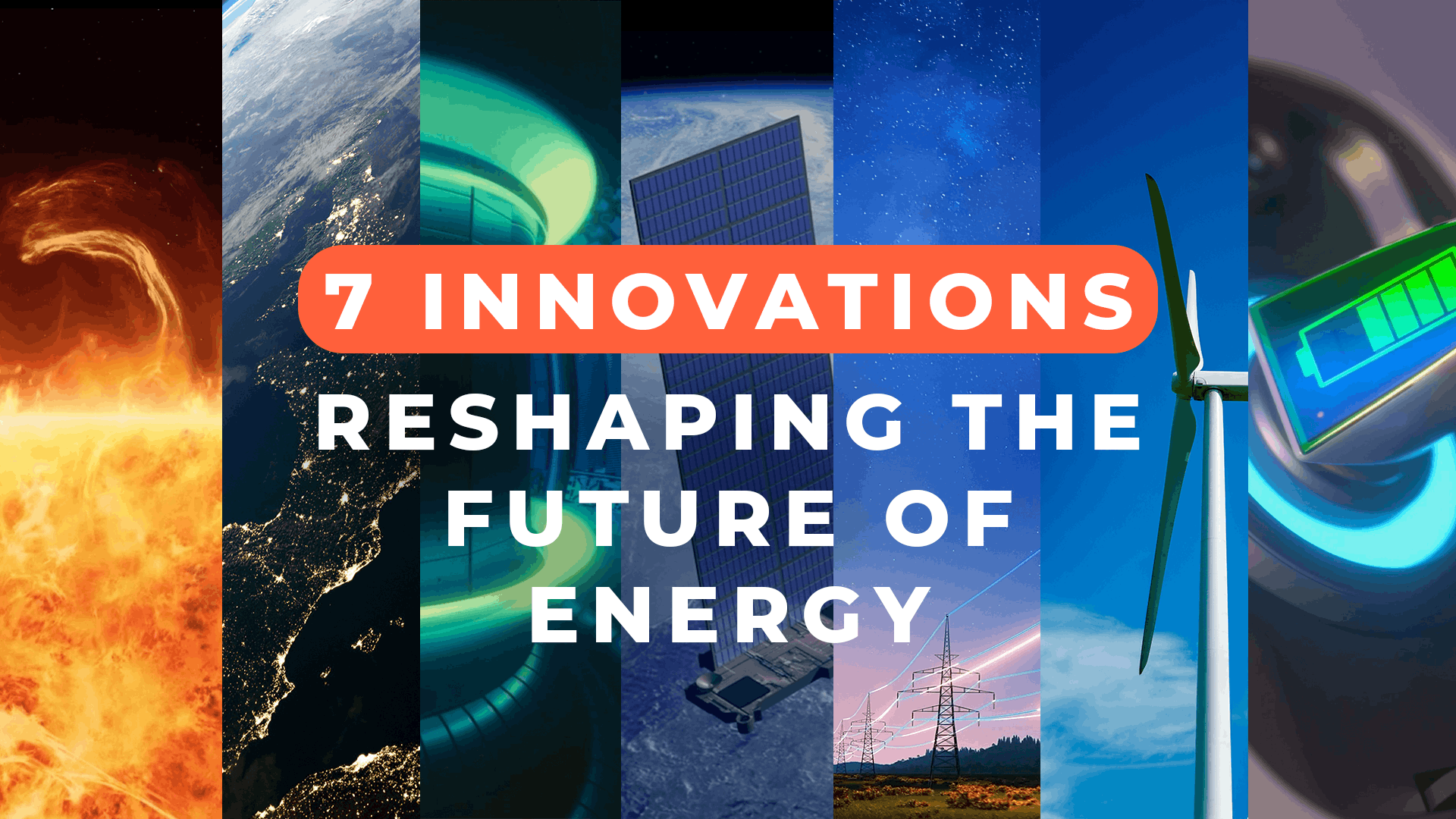 7 INNOVATIONS

RESHAPING THE FUTURE OF ENERGY